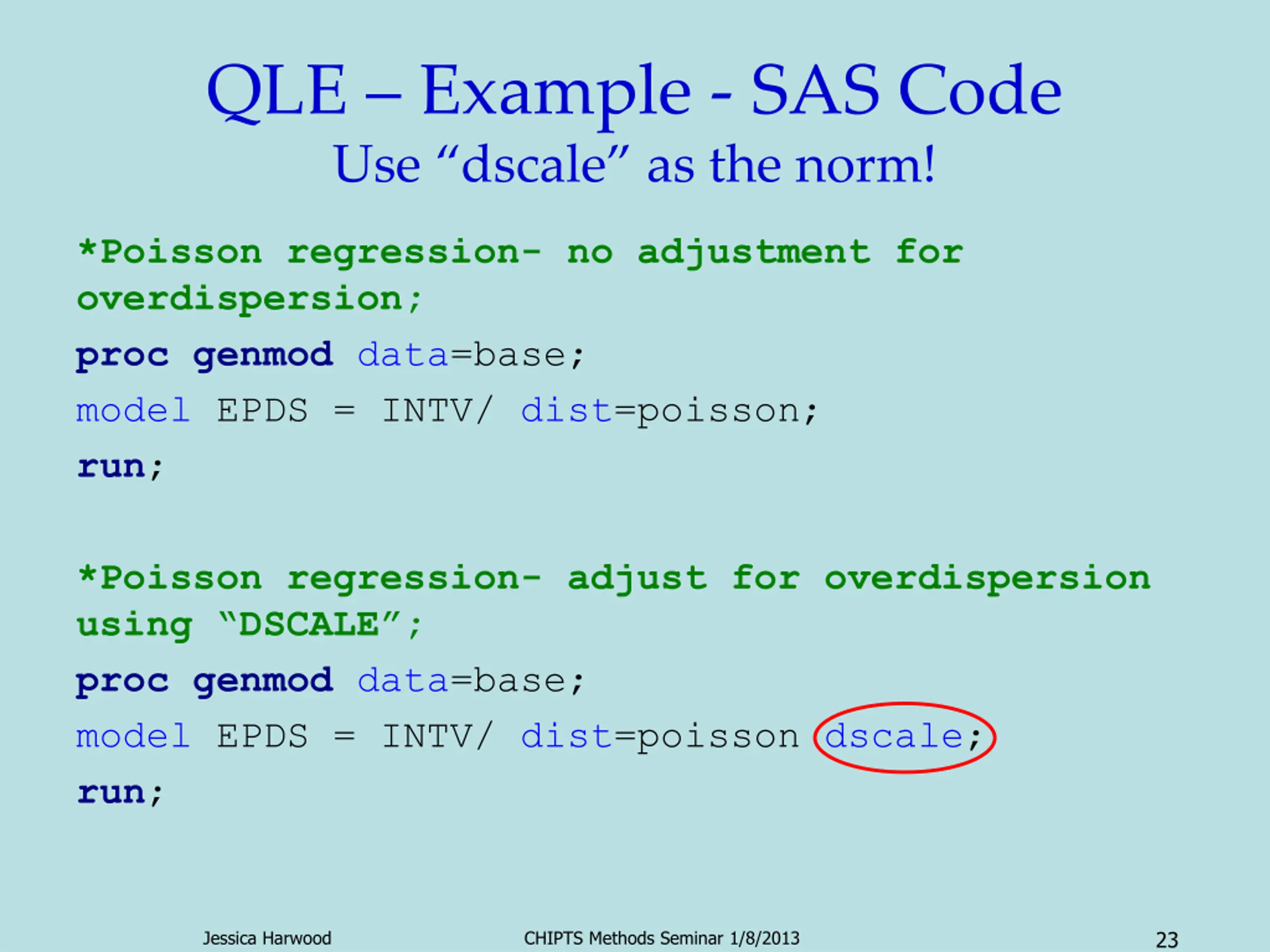 QLE – Example - SAS Code
Use “dscale” as the norm!

*Poisson regression- no adjustment for overdispersion;

proc genmod data=base;

model EPDS = INTV/ dist=poisson;

run;

*Poisson regression- adjust for overdispersion using “DSCALE”;

proc genmod data=base;

model EPDS = INTV/ dist=poisson dscale;

run;

Jessica Harwood CHIPTS Methods Seminar 1/8/2013 23